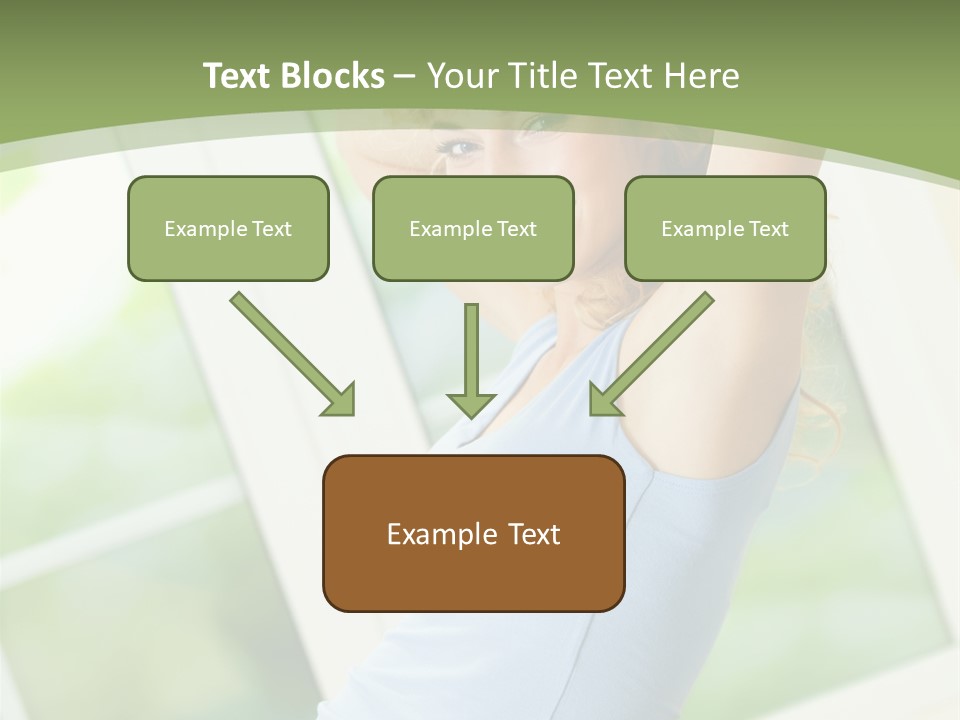 Text Blocks – Your Title Text Here

Example Text

Example Text

Example Text

Example Text